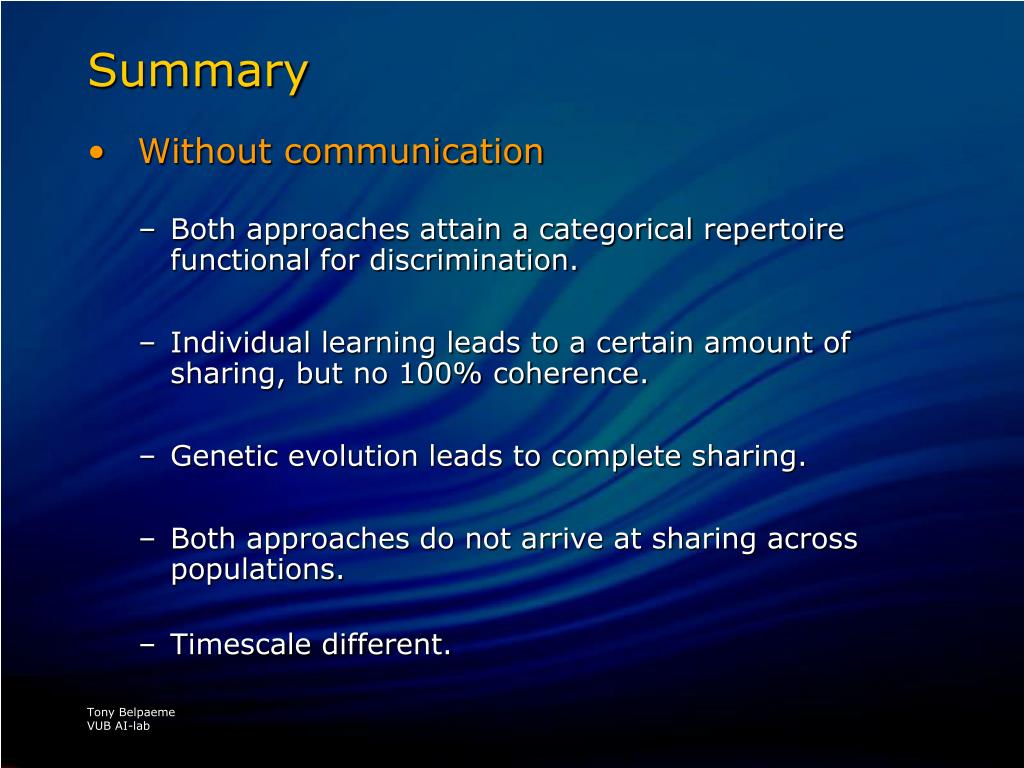 Summary

• Without communication

– Both approaches attain a categorical repertoire functional for discrimination.

– Individual learning leads to a certain amount of sharing, but no 100% coherence.

– Genetic evolution leads to complete sharing.

– Both approaches do not arrive at sharing across populations.

– Timescale different.

Tony Belpaeme
VUB AI-lab